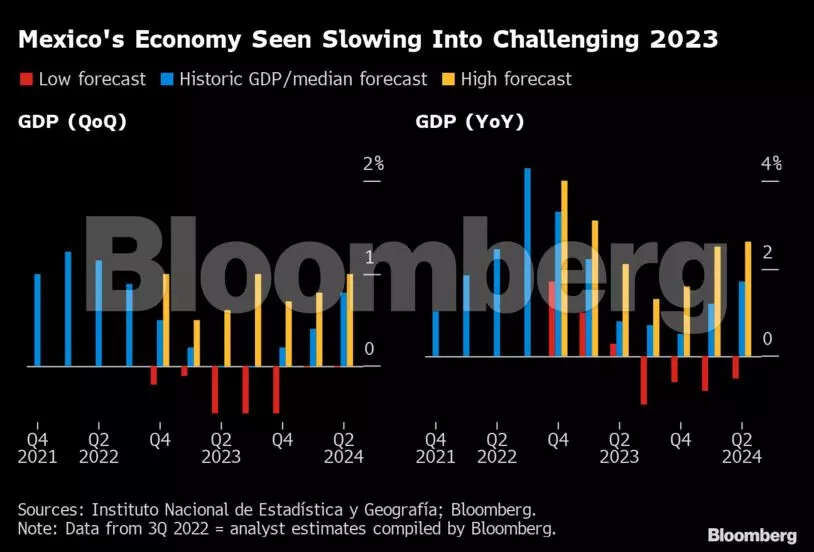 Mexico's Economy Seen Slowing Into Challenging 2023

Low forecast Historic GDP/median forecast High forecast

GDP (QoQ)

2%

1

0

Q4 2021 Q2 2022 Q4 Q2 2023 Q4 Q2 2024

GDP (YoY)

4%

2

0

Q4 2021 Q2 2022 Q4 Q2 2023 Q4 Q2 2024

Bloomberg

Sources: Instituto Nacional de Estadística y Geografía; Bloomberg.
Note: Data from 3Q 2022 = analyst estimates compiled by Bloomberg.

Bloomberg